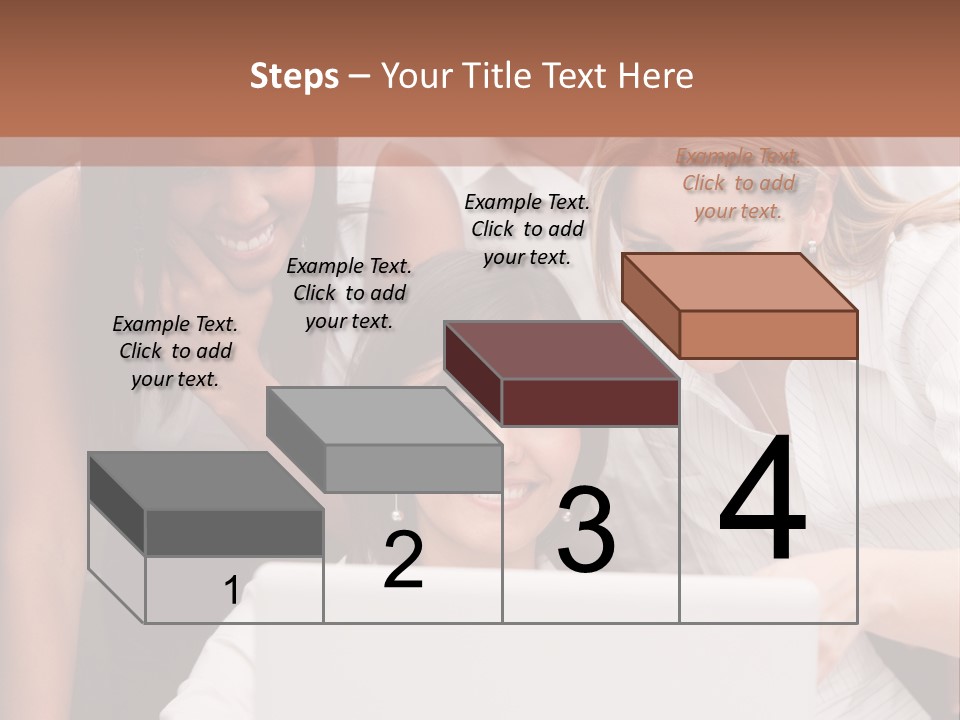 Steps – Your Title Text Here

Example Text. Click to add your text.

Example Text. Click to add your text.

Example Text. Click to add your text.

Example Text. Click to add your text.

1

2

3

4